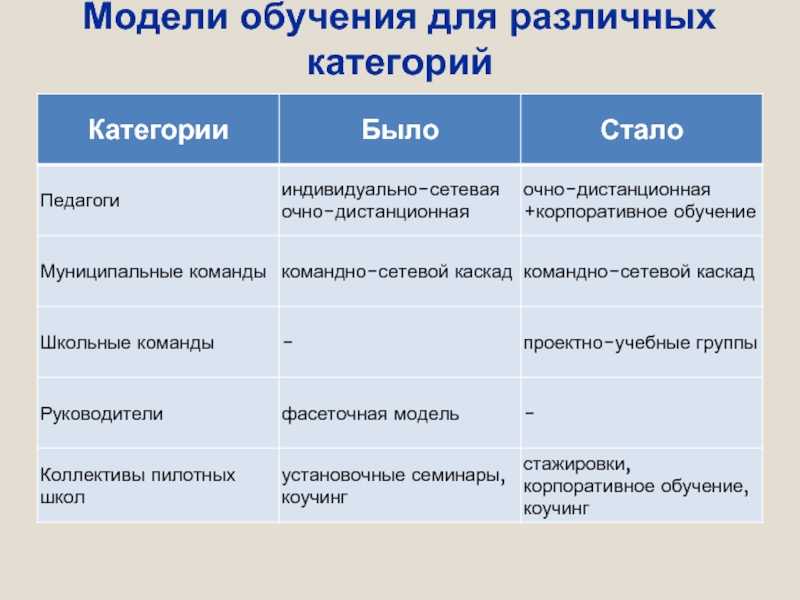 Модели обучения для различных категорий

| Категории | Было | Стало |
|---|---|---|
| Педагоги | индивидуально-сетевая очно-дистанционная | очно-дистанционная +корпоративное обучение |
| Муниципальные команды | командно-сетевой каскад | командно-сетевой каскад |
| Школьные команды | - | проектно-учебные группы |
| Руководители | фасеточная модель | - |
| Коллективы пилотных школ | установочные семинары, коучинг | стажировки, корпоративное обучение, коучинг |